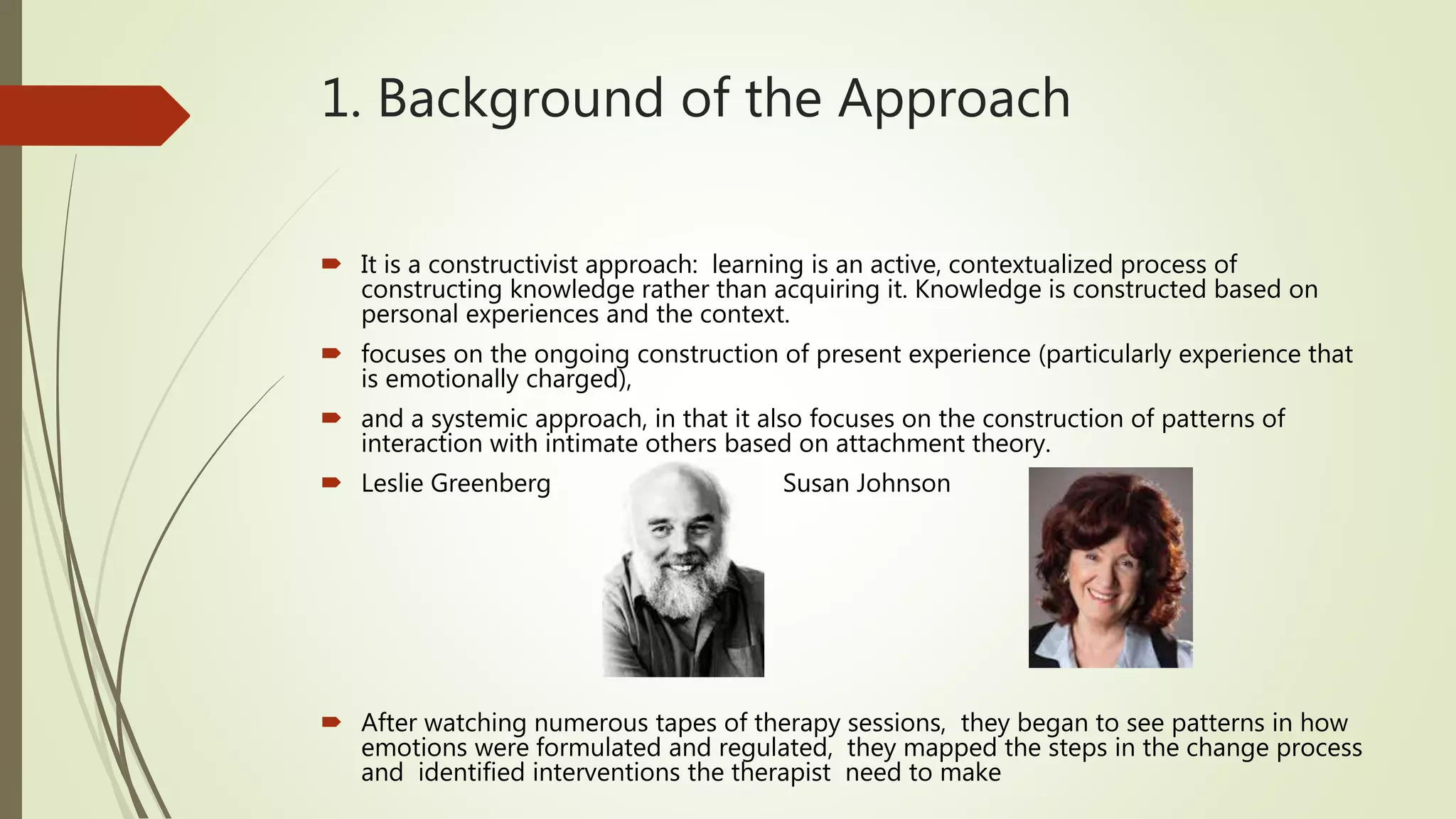 1. Background of the Approach

It is a constructivist approach: learning is an active, contextualized process of constructing knowledge rather than acquiring it. Knowledge is constructed based on personal experiences and the context.

focuses on the ongoing construction of present experience (particularly experience that is emotionally charged),

and a systemic approach, in that it also focuses on the construction of patterns of interaction with intimate others based on attachment theory.

Leslie Greenberg Susan Johnson

After watching numerous tapes of therapy sessions, they began to see patterns in how emotions were formulated and regulated, they mapped the steps in the change process and identified interventions the therapist need to make